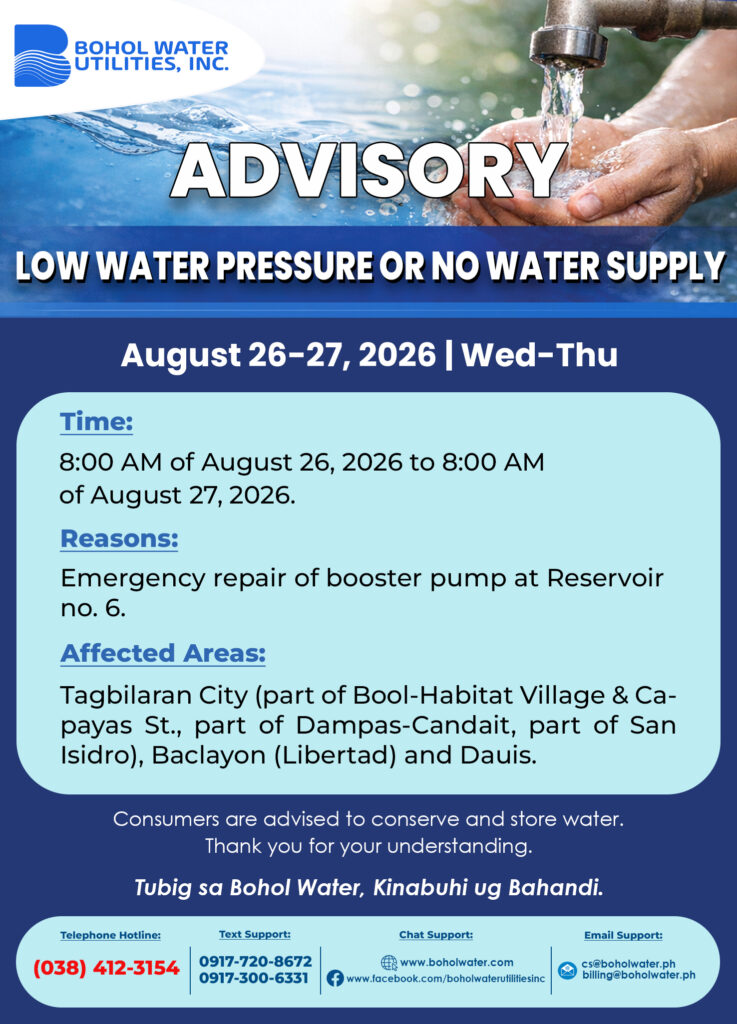 BOHOL WATER UTILITIES, INC.

ADVISORY

LOW WATER PRESSURE OR NO WATER SUPPLY

August 26-27, 2026 | Wed-Thu

Time:

8:00 AM of August 26, 2026 to 8:00 AM of August 27, 2026.

Reasons:

Emergency repair of booster pump at Reservoir no. 6.

Affected Areas:

Tagbilaran City (part of Bool-Habitat Village & Capayas St., part of Dampas-Candait, part of San Isidro), Baclayon (Libertad) and Dauis.

Consumers are advised to conserve and store water.
Thank you for your understanding.

Tubig sa Bohol Water, Kinabuhi ug Bahandi.

Telephone Hotline:
(038) 412-3154

Text Support:
0917-720-8672
0917-300-6331

Chat Support:
www.boholwater.com
www.facebook.com/boholwaterutilitiesinc

Email Support:
cs@boholwater.ph
billing@boholwater.ph